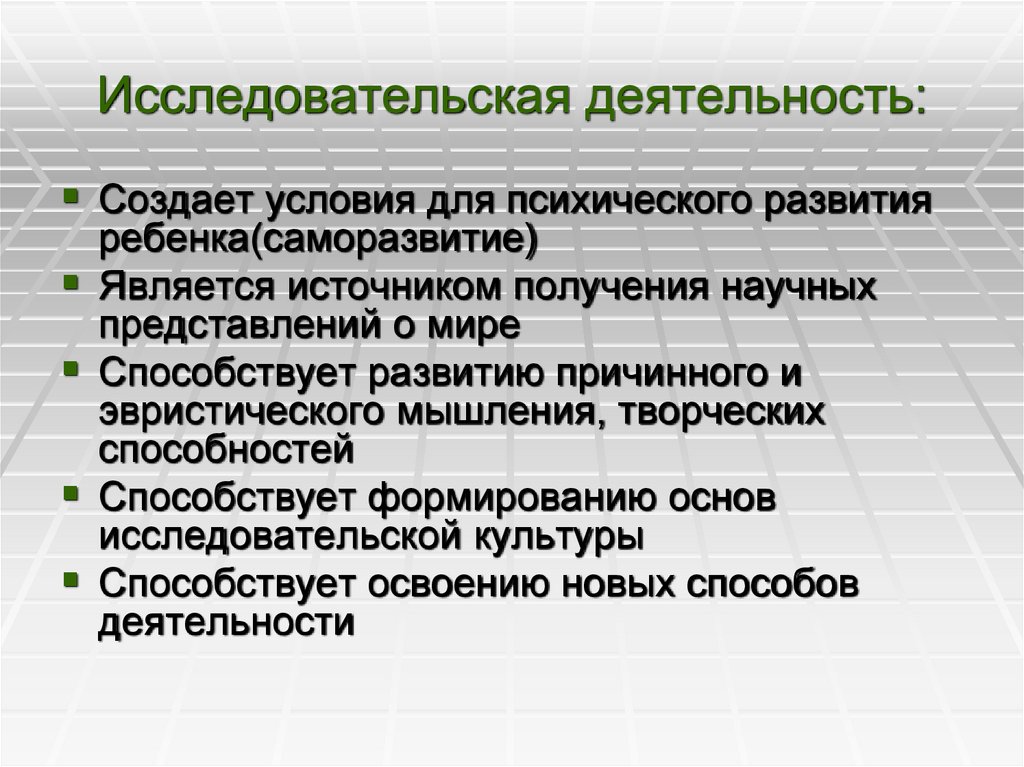 Исследовательская деятельность:

- Создает условия для психического развития ребенка(саморазвитие)
- Является источником получения научных представлений о мире
- Способствует развитию причинного и эвристического мышления, творческих способностей
- Способствует формированию основ исследовательской культуры
- Способствует освоению новых способов деятельности